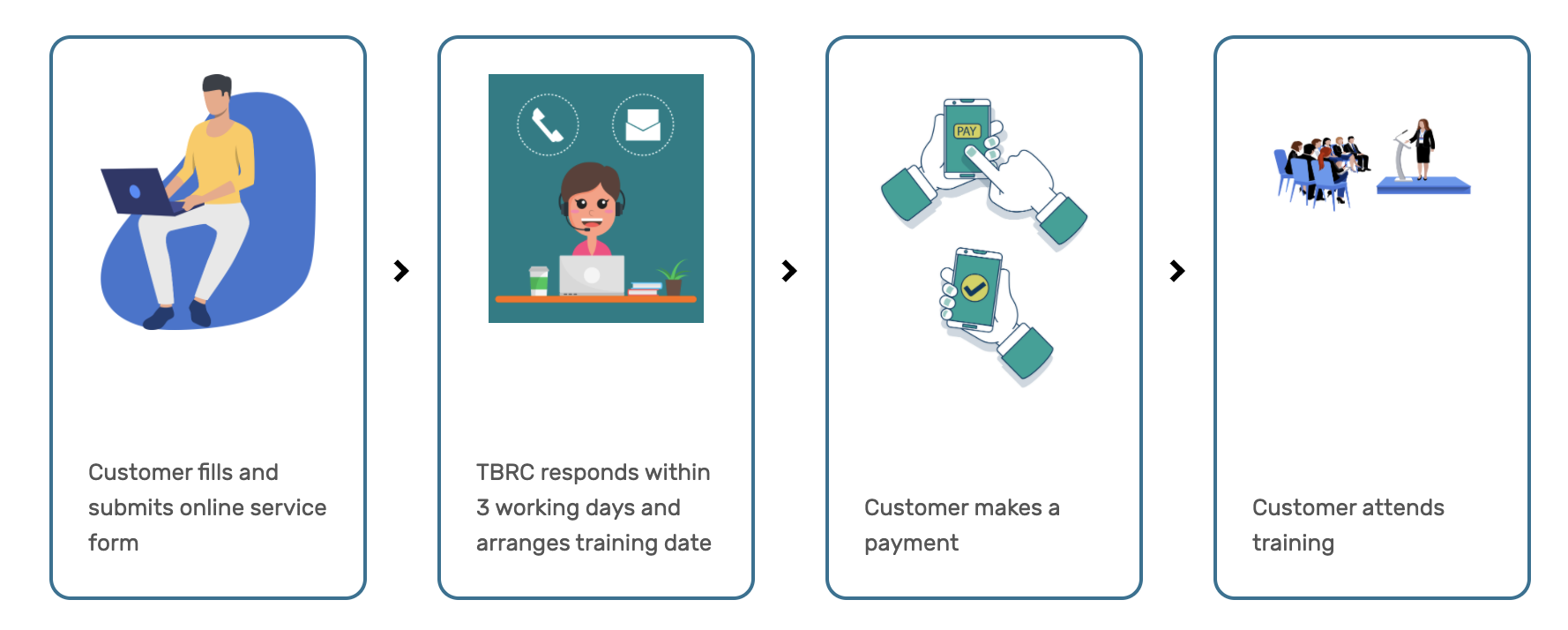 Customer fills and submits online service form

PAY

TBRC responds within 3 working days and arranges training date

Customer makes a payment

Customer attends training